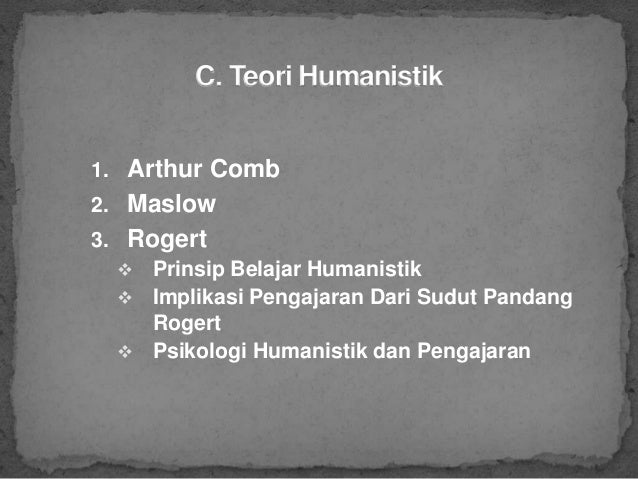 C. Teori Humanistik

1. Arthur Comb
2. Maslow
3. Rogert
   ❖ Prinsip Belajar Humanistik
   ❖ Implikasi Pengajaran Dari Sudut Pandang Rogert
   ❖ Psikologi Humanistik dan Pengajaran